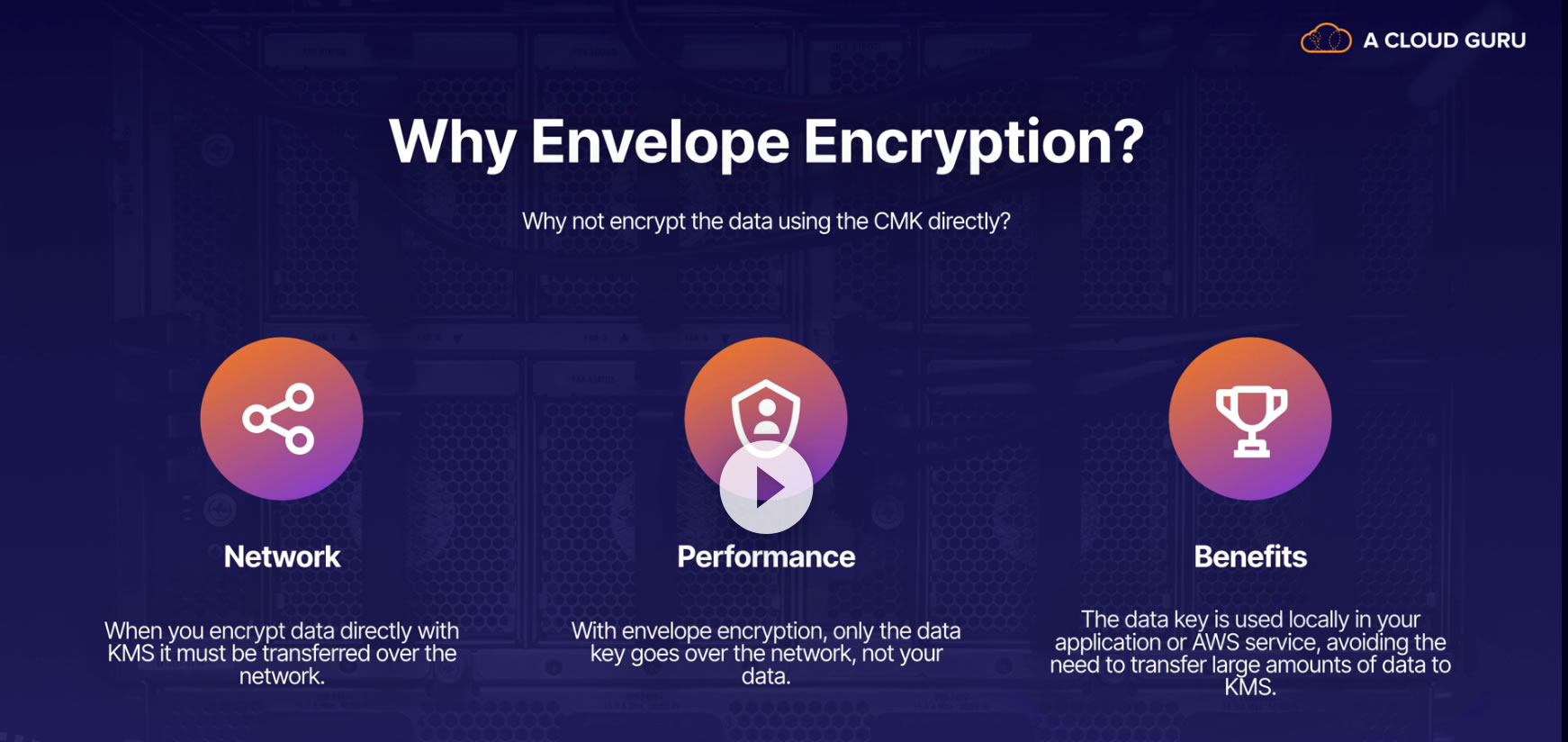 A CLOUD GURU

Why Envelope Encryption?

Why not encrypt the data using the CMK directly?

Network

When you encrypt data directly with KMS it must be transferred over the network.

Performance

With envelope encryption, only the data key goes over the network, not your data.

Benefits

The data key is used locally in your application or AWS service, avoiding the need to transfer large amounts of data to KMS.